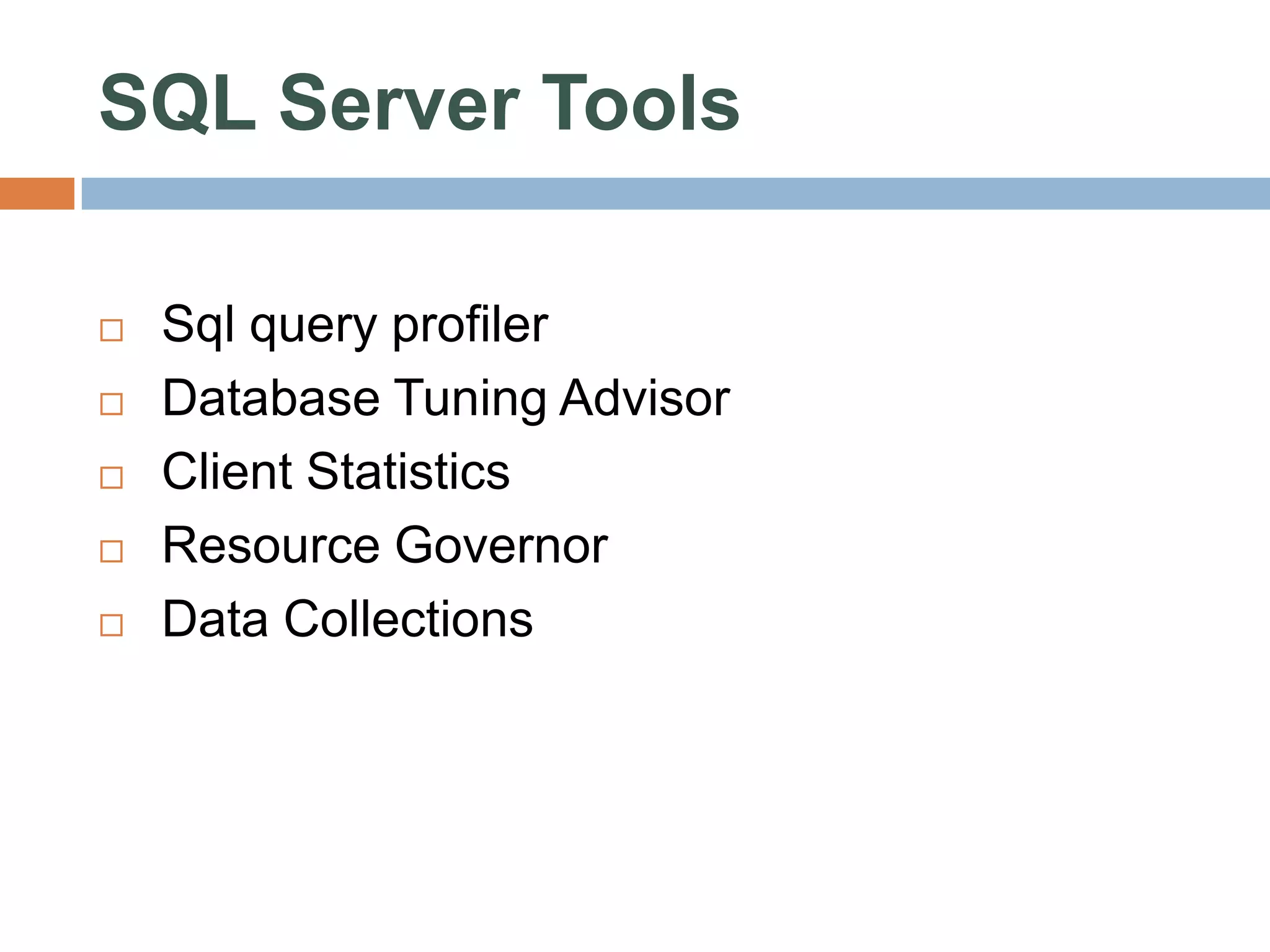 SQL Server Tools

□ Sql query profiler
□ Database Tuning Advisor
□ Client Statistics
□ Resource Governor
□ Data Collections